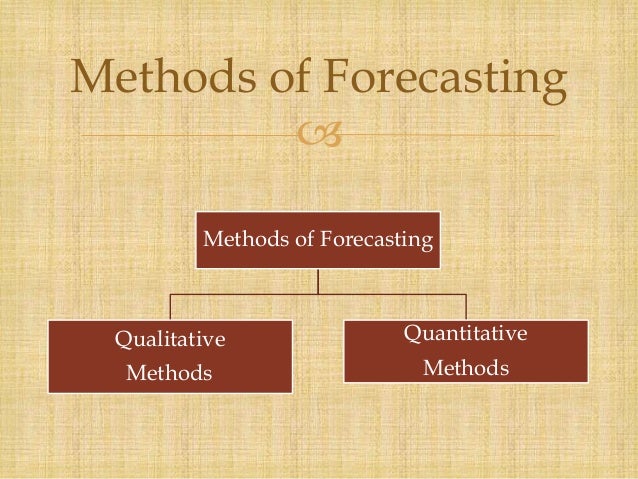 Methods of Forecasting

Methods of Forecasting

Qualitative Methods

Quantitative Methods